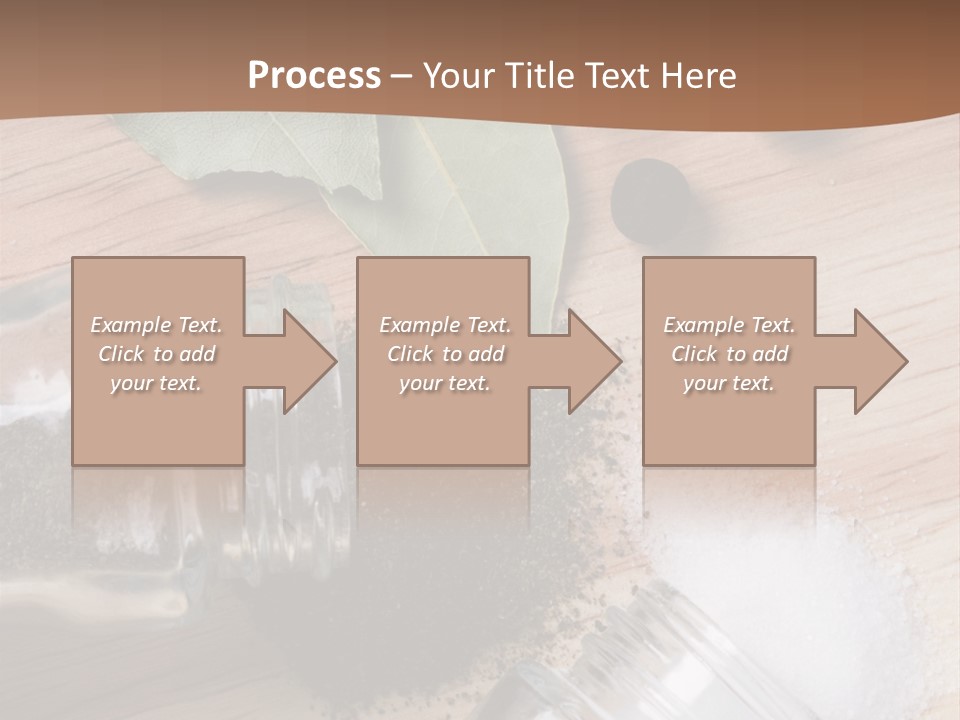 Process – Your Title Text Here

Example Text. Click to add your text.

Example Text. Click to add your text.

Example Text. Click to add your text.